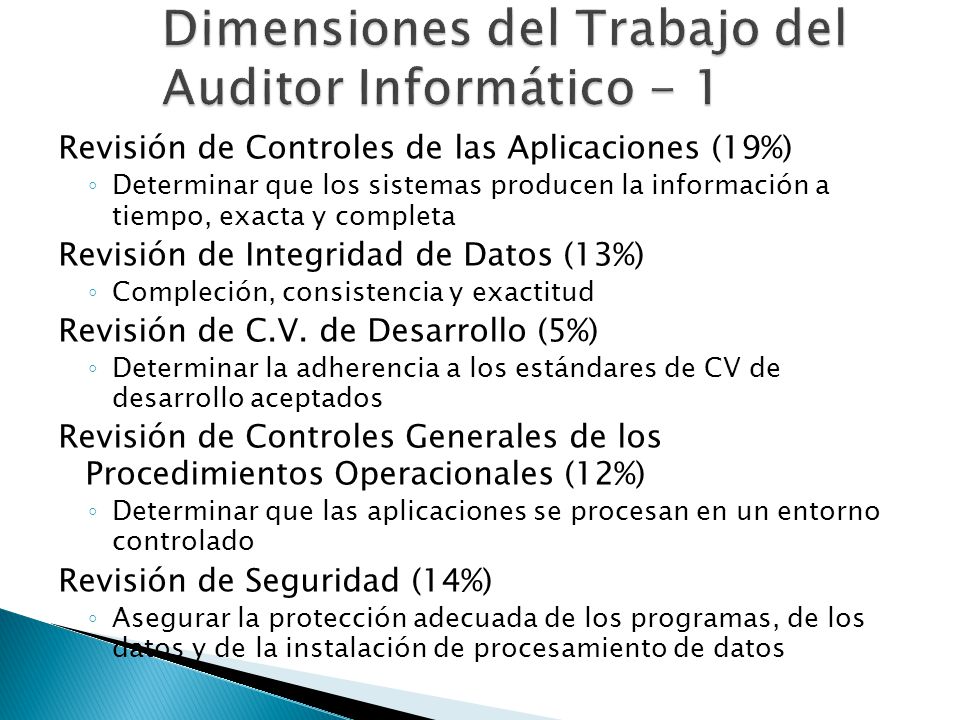 Dimensiones del Trabajo del Auditor Informático - 1

Revisión de Controles de las Aplicaciones (19%)
◦ Determinar que los sistemas producen la información a tiempo, exacta y completa

Revisión de Integridad de Datos (13%)
◦ Compleción, consistencia y exactitud

Revisión de C.V. de Desarrollo (5%)
◦ Determinar la adherencia a los estándares de CV de desarrollo aceptados

Revisión de Controles Generales de los Procedimientos Operacionales (12%)
◦ Determinar que las aplicaciones se procesan en un entorno controlado

Revisión de Seguridad (14%)
◦ Asegurar la protección adecuada de los programas, de los datos y de la instalación de procesamiento de datos